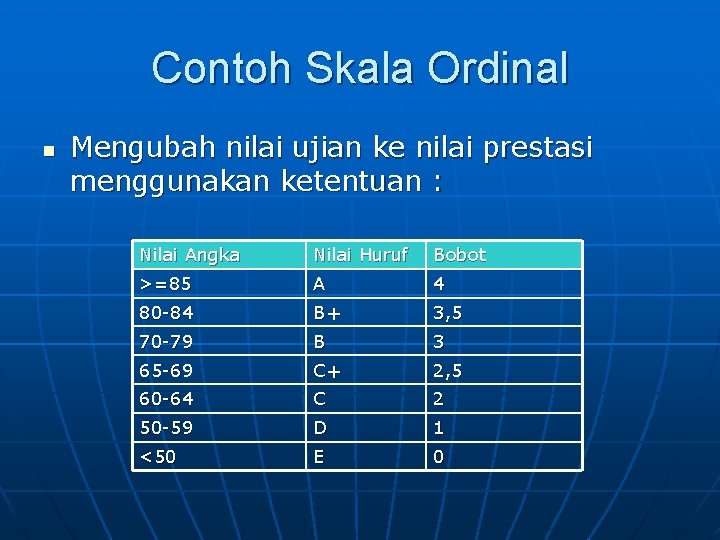 Contoh Skala Ordinal

Mengubah nilai ujian ke nilai prestasi menggunakan ketentuan :

| Nilai Angka | Nilai Huruf | Bobot |
|---|---|---|
| >=85 | A | 4 |
| 80-84 | B+ | 3,5 |
| 70-79 | B | 3 |
| 65-69 | C+ | 2,5 |
| 60-64 | C | 2 |
| 50-59 | D | 1 |
| <50 | E | 0 |